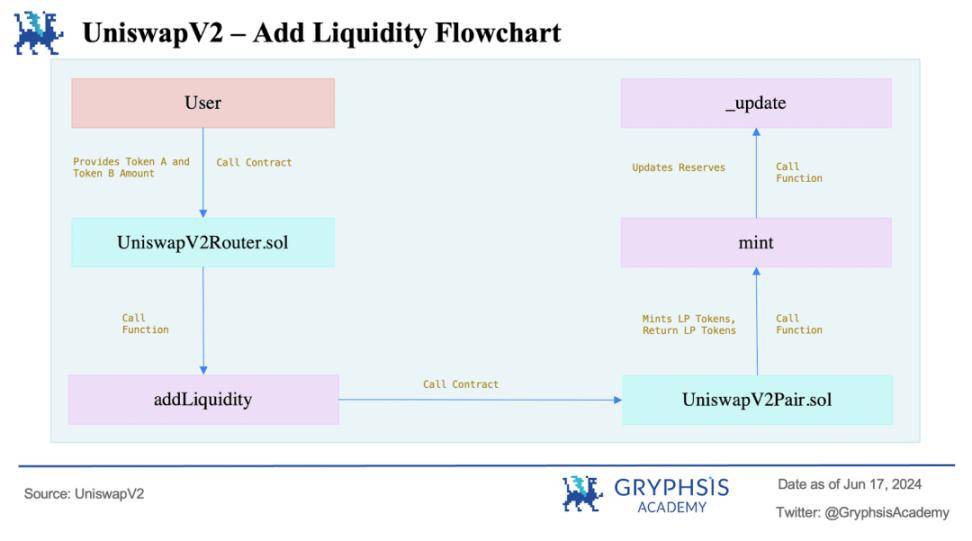 UniswapV2 – Add Liquidity Flowchart

User

Provides Token A and Token B Amount

Call Contract

UniswapV2Router.sol

Call Function

addLiquidity

Call Contract

UniswapV2Pair.sol

Mints LP Tokens, Return LP Tokens

Call Function

mint

Updates Reserves

Call Function

_update

Source: UniswapV2

GRYPHSIS ACADEMY

Date as of Jun 17, 2024

Twitter: @GryphsisAcademy